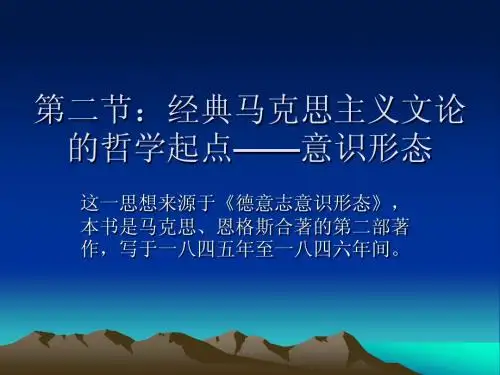 第二节：经典马克思主义文论的哲学起点——意识形态

这一思想来源于《德意志意识形态》，本书是马克思、恩格斯合著的第二部著作，写于一八四五年至一八四六年间。